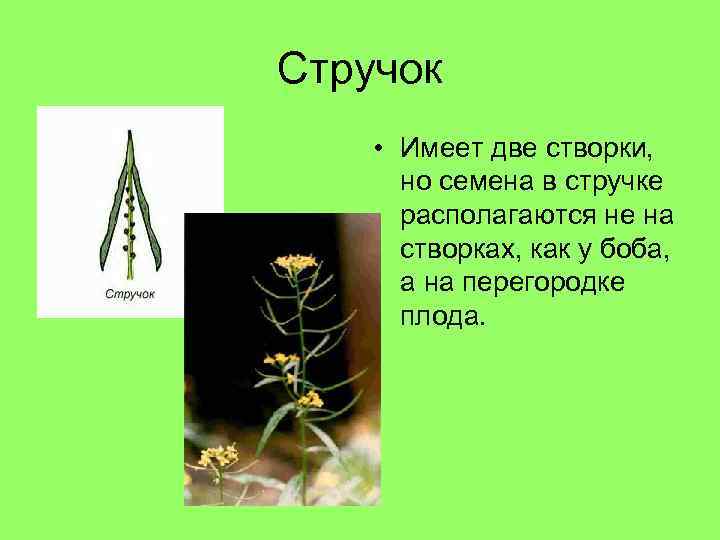 Стручок

Стручок

• Имеет две створки, но семена в стручке располагаются не на створках, как у боба, а на перегородке плода.